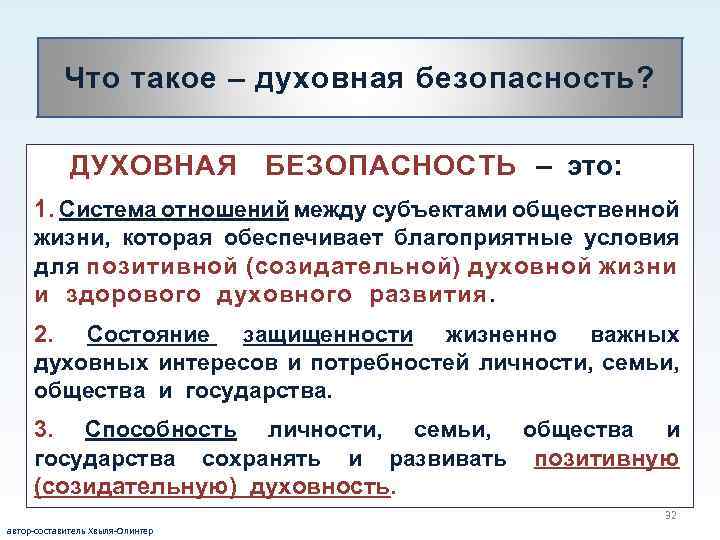 Что такое – духовная безопасность?

ДУХОВНАЯ БЕЗОПАСНОСТЬ – это:

1. Система отношений между субъектами общественной жизни, которая обеспечивает благоприятные условия для позитивной (созидательной) духовной жизни и здорового духовного развития.

2. Состояние защищенности жизненно важных духовных интересов и потребностей личности, семьи, общества и государства.

3. Способность личности, семьи, общества и государства сохранять и развивать позитивную (созидательную) духовность.

32

автор-составитель Хвыля-Олинтер